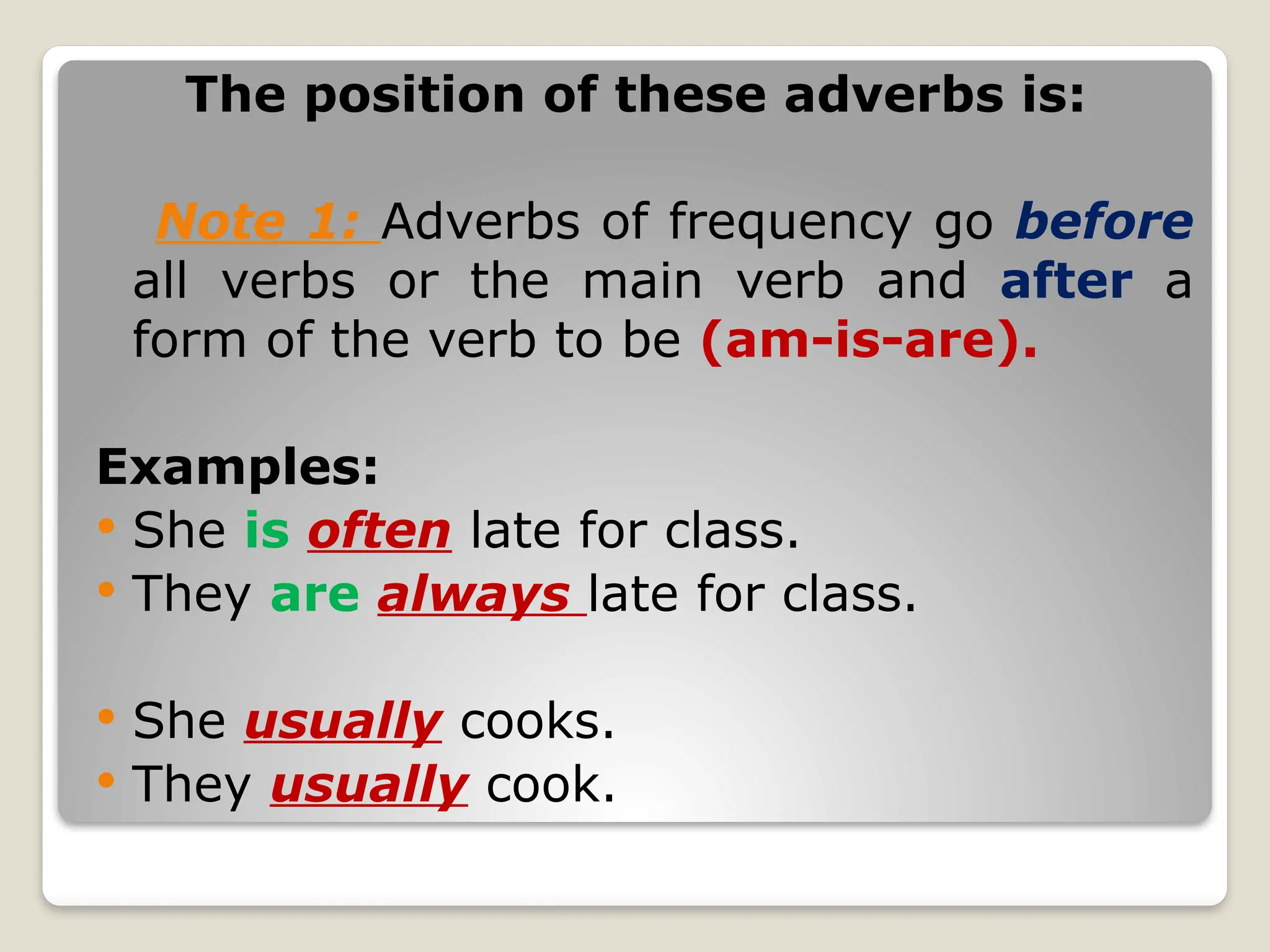 The position of these adverbs is:

Note 1: Adverbs of frequency go before all verbs or the main verb and after a form of the verb to be (am-is-are).

Examples:
• She is often late for class.
• They are always late for class.

• She usually cooks.
• They usually cook.